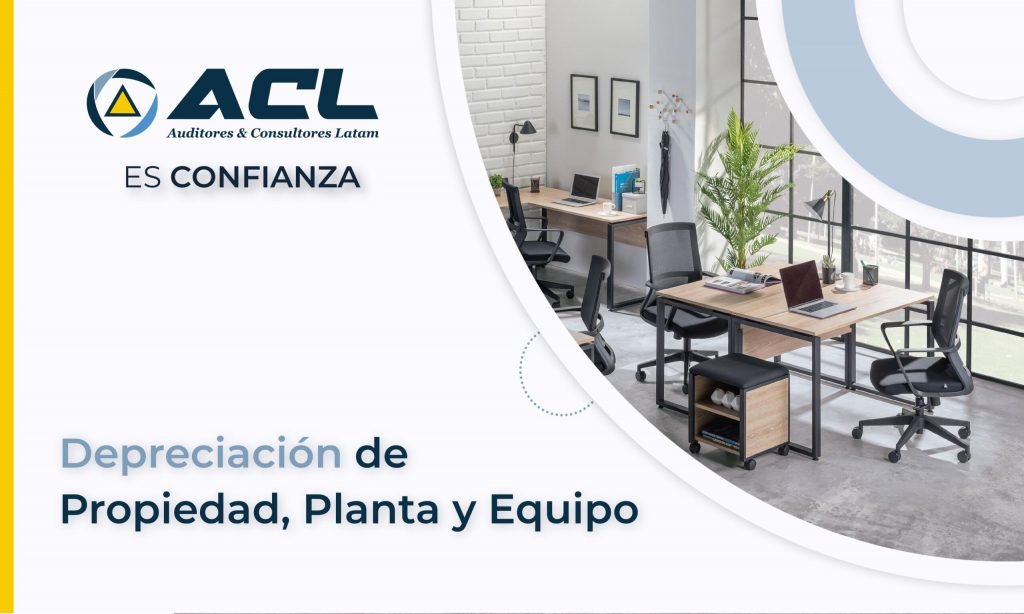 ACL
Auditores & Consultores Latam

ES CONFIANZA

Depreciación de Propiedad, Planta y Equipo